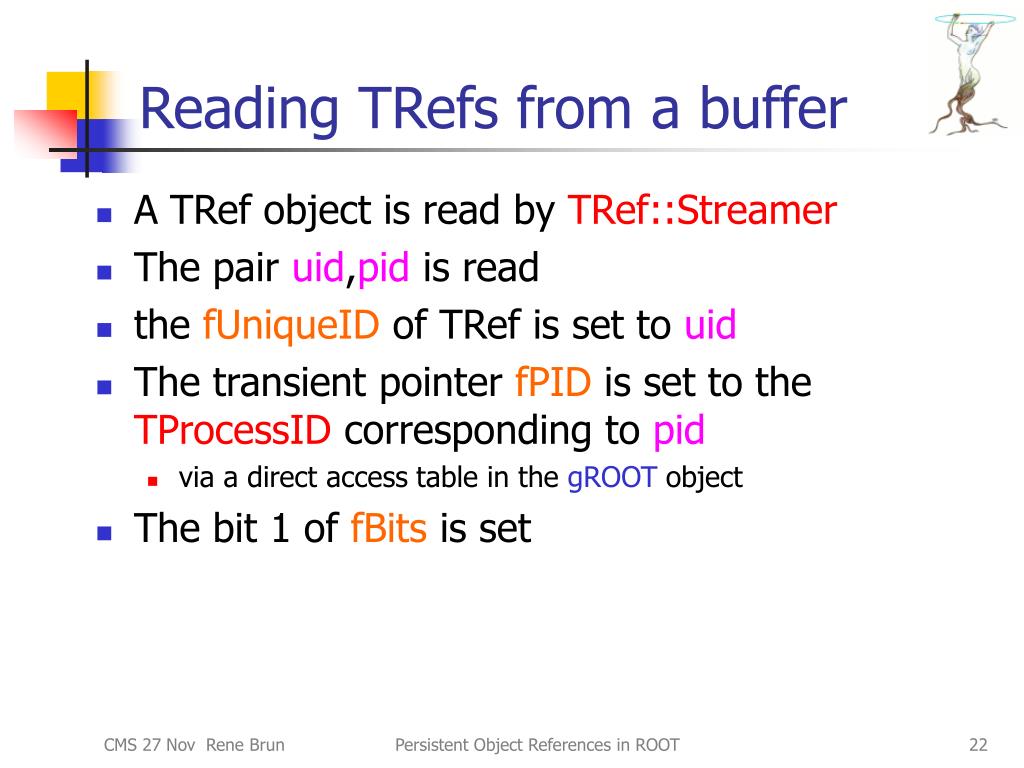 Reading TRefs from a buffer

- A TRef object is read by TRef::Streamer
- The pair uid,pid is read
- the fUniqueID of TRef is set to uid
- The transient pointer fPID is set to the TProcessID corresponding to pid
  - via a direct access table in the gROOT object
- The bit 1 of fBits is set

CMS 27 Nov Rene Brun

Persistent Object References in ROOT

22